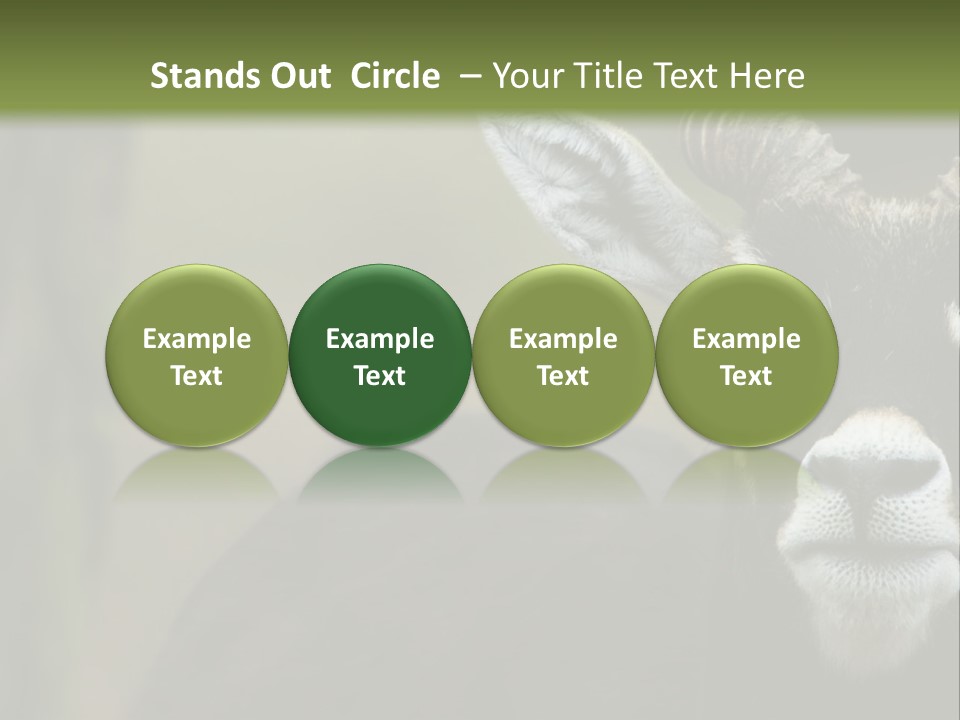 Stands Out Circle – Your Title Text Here

Example Text

Example Text

Example Text

Example Text